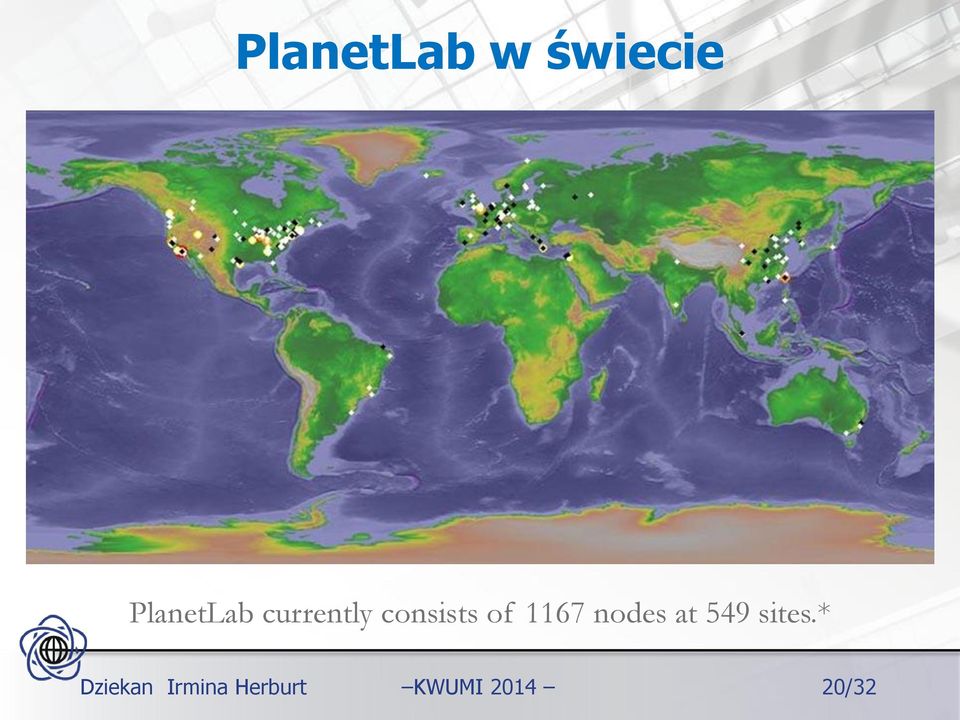 PlanetLab w świecie

PlanetLab currently consists of 1167 nodes at 549 sites.*

Dziekan Irmina Herburt –KWUMI 2014 – 20/32